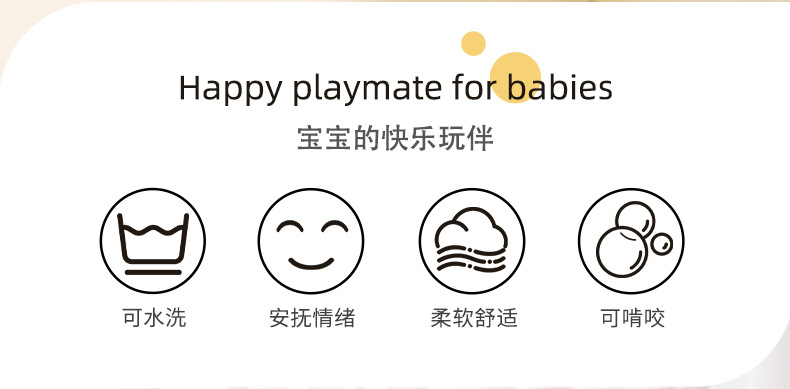 Happy playmate for babies
宝宝的快乐玩伴

可水洗

安抚情绪

柔软舒适

可啃咬